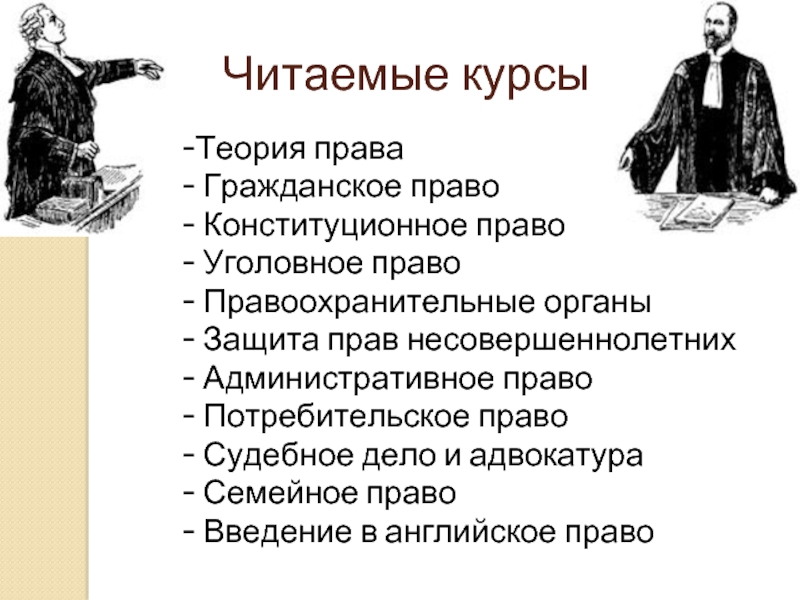 Читаемые курсы

-Теория права
- Гражданское право
- Конституционное право
- Уголовное право
- Правоохранительные органы
- Защита прав несовершеннолетних
- Административное право
- Потребительское право
- Судебное дело и адвокатура
- Семейное право
- Введение в английское право